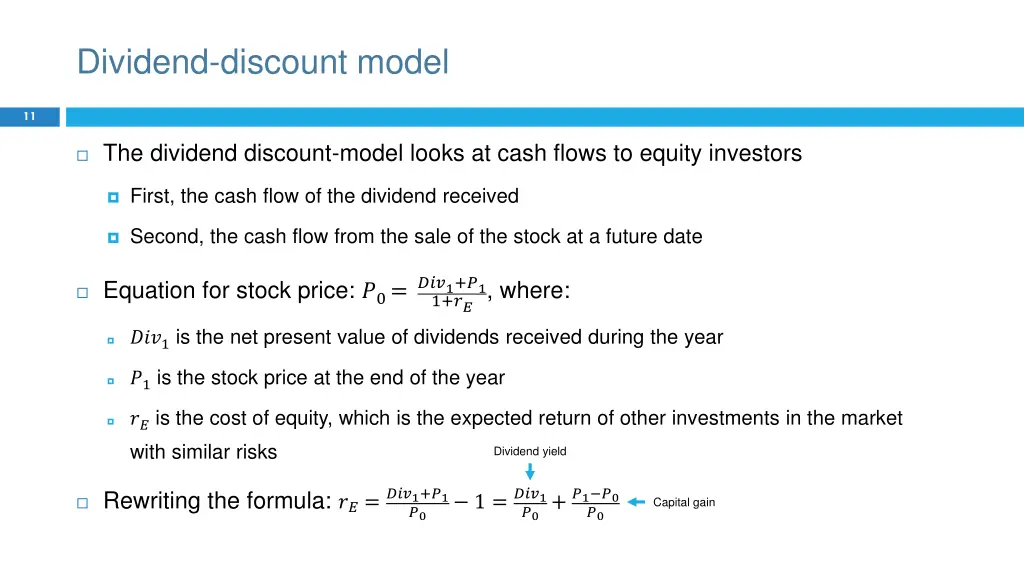 Dividend-discount model

11

The dividend discount-model looks at cash flows to equity investors

First, the cash flow of the dividend received

Second, the cash flow from the sale of the stock at a future date

Equation for stock price: $P_0 = \frac{Div_1 + P_1}{1 + r_E}$, where:

$Div_1$ is the net present value of dividends received during the year

$P_1$ is the stock price at the end of the year

$r_E$ is the cost of equity, which is the expected return of other investments in the market with similar risks

Dividend yield

Rewriting the formula: $r_E = \frac{Div_1 + P_1}{P_0} - 1 = \frac{Div_1}{P_0} + \frac{P_1 - P_0}{P_0}$ Capital gain